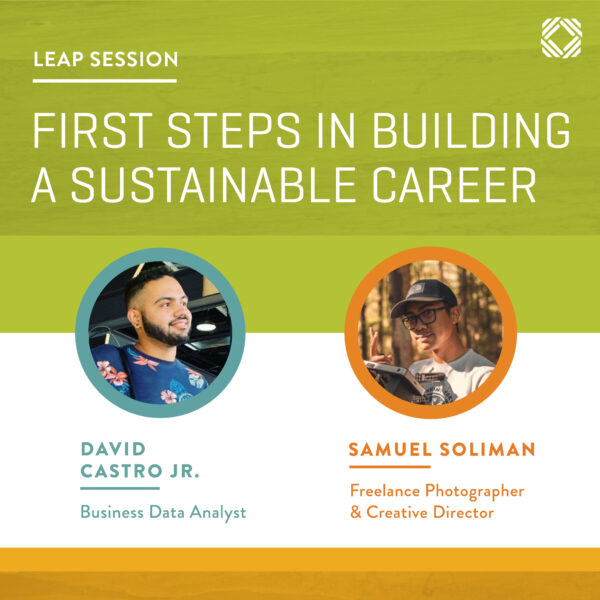 LEAP SESSION

FIRST STEPS IN BUILDING A SUSTAINABLE CAREER

DAVID CASTRO JR.

Business Data Analyst

SAMUEL SOLIMAN

Freelance Photographer & Creative Director